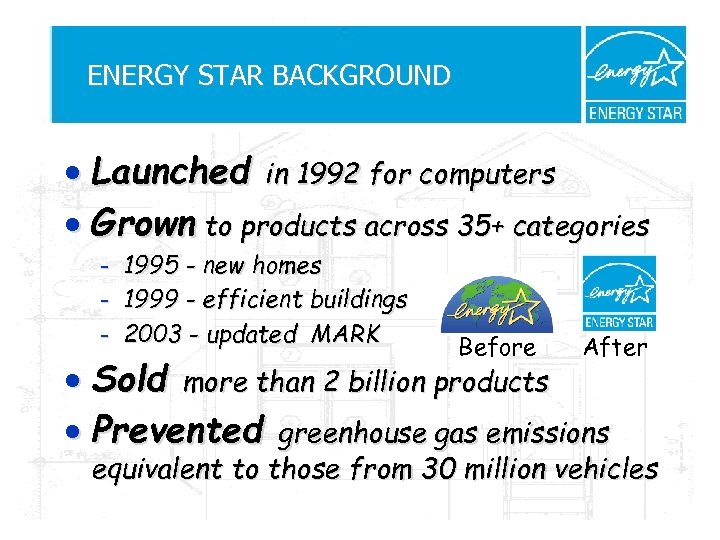 ENERGY STAR BACKGROUND

energy ENERGY STAR

• Launched in 1992 for computers

• Grown to products across 35+ categories

- 1995 - new homes
- 1999 - efficient buildings
- 2003 - updated MARK

energy

Before

energy ENERGY STAR

After

• Sold more than 2 billion products

• Prevented greenhouse gas emissions equivalent to those from 30 million vehicles